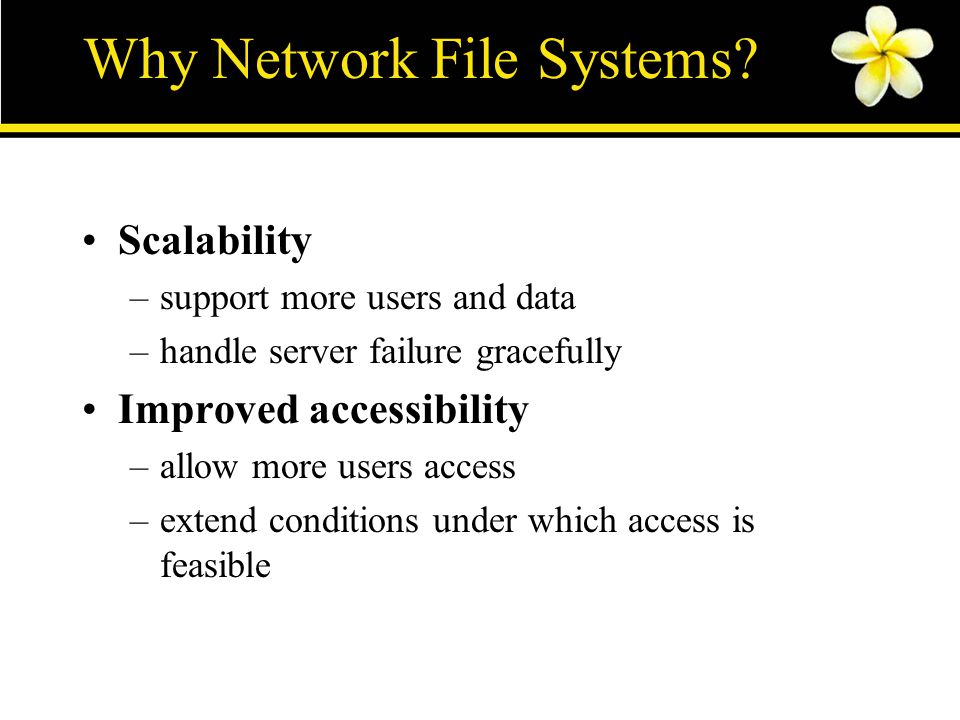 Why Network File Systems?

• Scalability
– support more users and data
– handle server failure gracefully
• Improved accessibility
– allow more users access
– extend conditions under which access is feasible